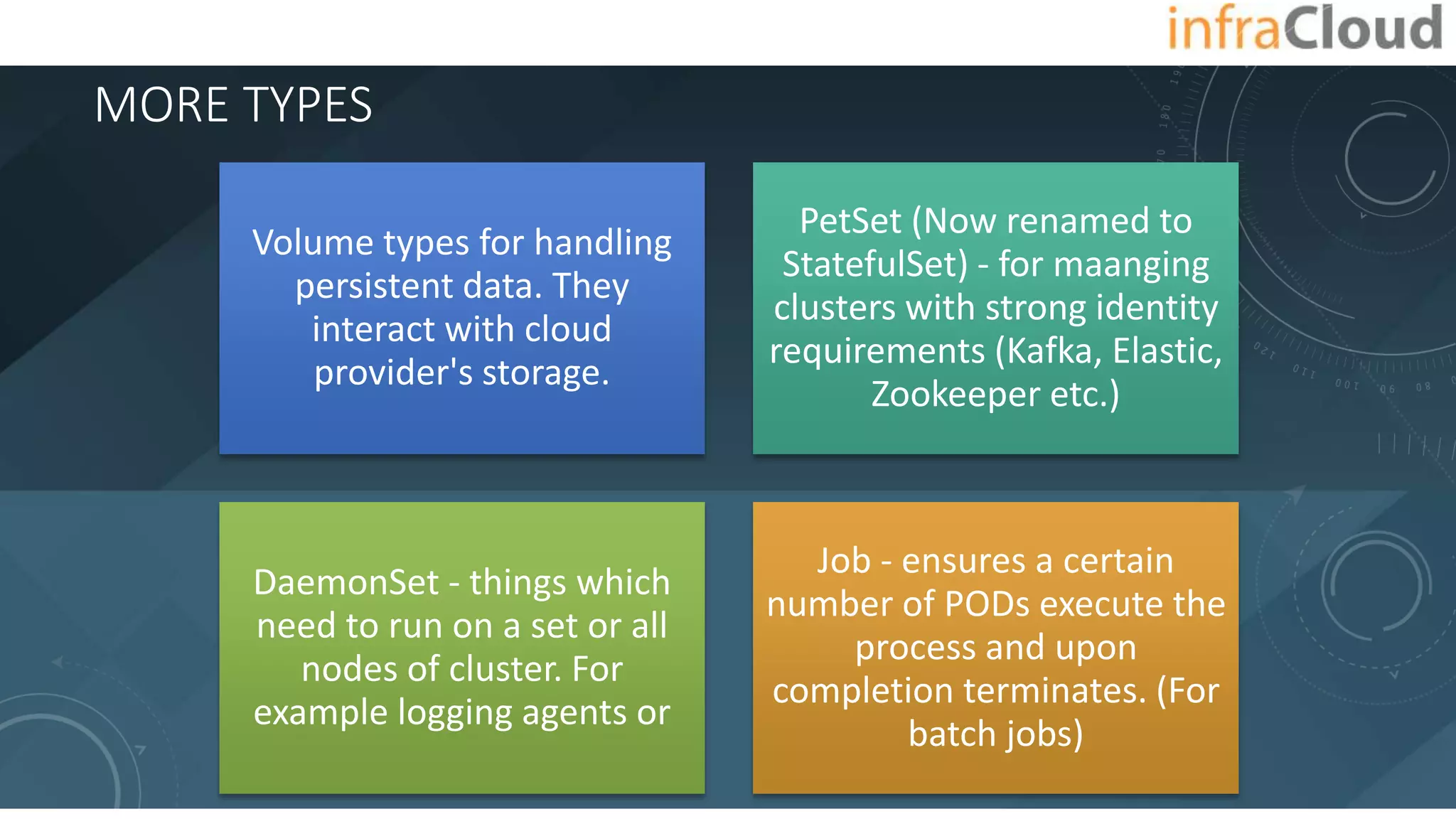 infraCloud

MORE TYPES

Volume types for handling persistent data. They interact with cloud provider's storage.

PetSet (Now renamed to StatefulSet) - for maanging clusters with strong identity requirements (Kafka, Elastic, Zookeeper etc.)

DaemonSet - things which need to run on a set or all nodes of cluster. For example logging agents or

Job - ensures a certain number of PODs execute the process and upon completion terminates. (For batch jobs)